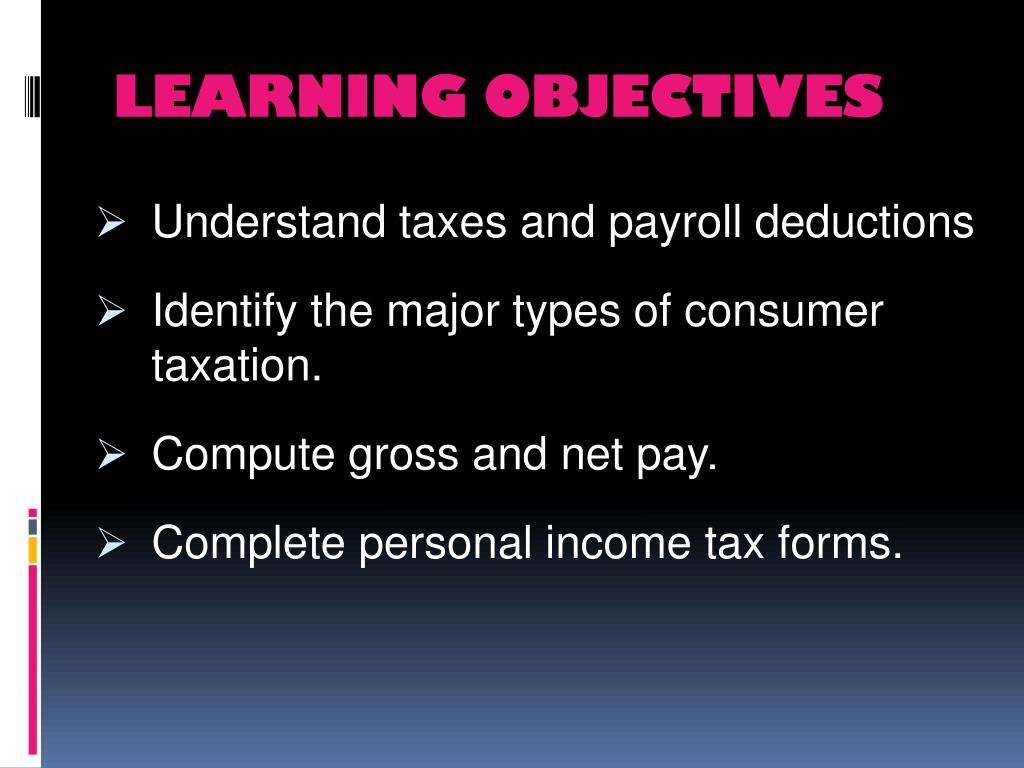 LEARNING OBJECTIVES

➢ Understand taxes and payroll deductions

➢ Identify the major types of consumer taxation.

➢ Compute gross and net pay.

➢ Complete personal income tax forms.